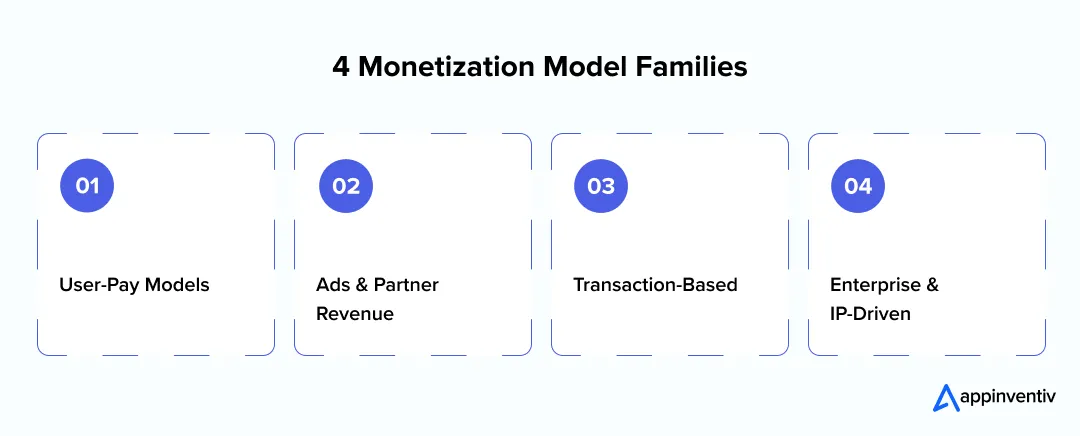 4 Monetization Model Families

01

User-Pay Models

02

Ads & Partner Revenue

03

Transaction-Based

04

Enterprise & IP-Driven

appinventiv